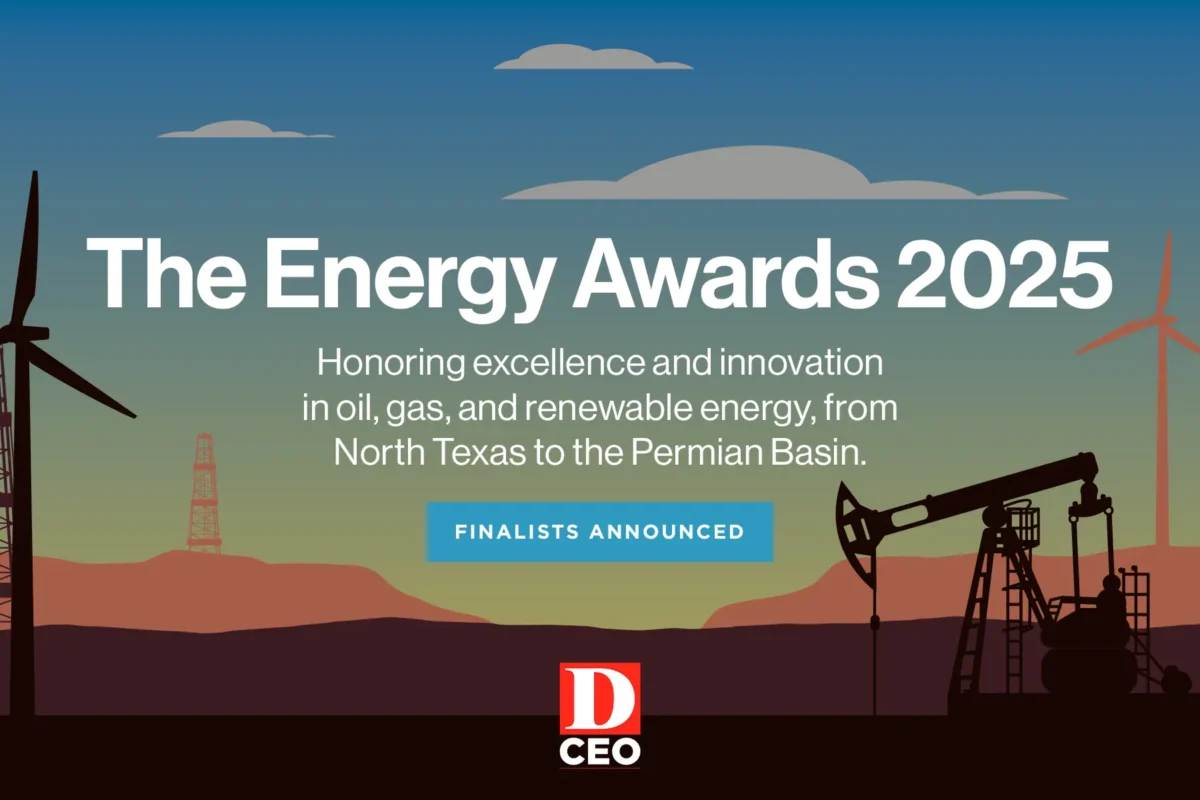 The Energy Awards 2025

Honoring excellence and innovation in oil, gas, and renewable energy, from North Texas to the Permian Basin.

FINALISTS ANNOUNCED

D CEO